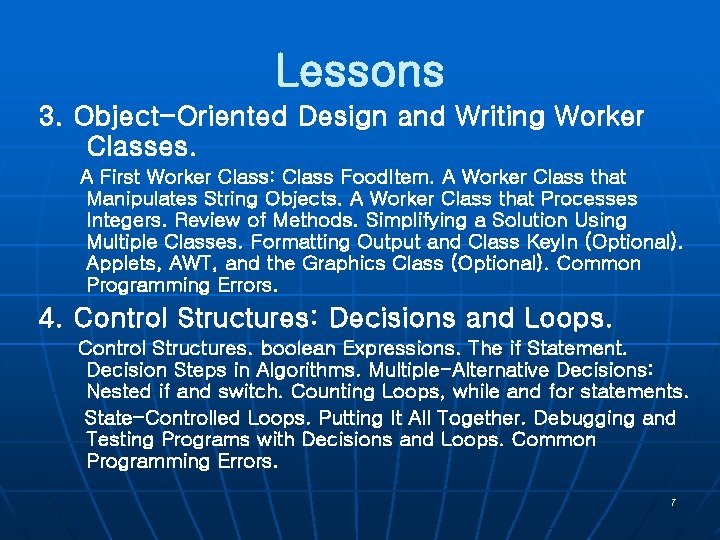 Lessons

3. Object-Oriented Design and Writing Worker Classes.

A First Worker Class: Class FoodItem. A Worker Class that Manipulates String Objects. A Worker Class that Processes Integers. Review of Methods. Simplifying a Solution Using Multiple Classes. Formatting Output and Class KeyIn (Optional). Applets, AWT, and the Graphics Class (Optional). Common Programming Errors.

4. Control Structures: Decisions and Loops.

Control Structures. boolean Expressions. The if Statement. Decision Steps in Algorithms. Multiple-Alternative Decisions: Nested if and switch. Counting Loops, while and for statements.

State-Controlled Loops. Putting It All Together. Debugging and Testing Programs with Decisions and Loops. Common Programming Errors.

7